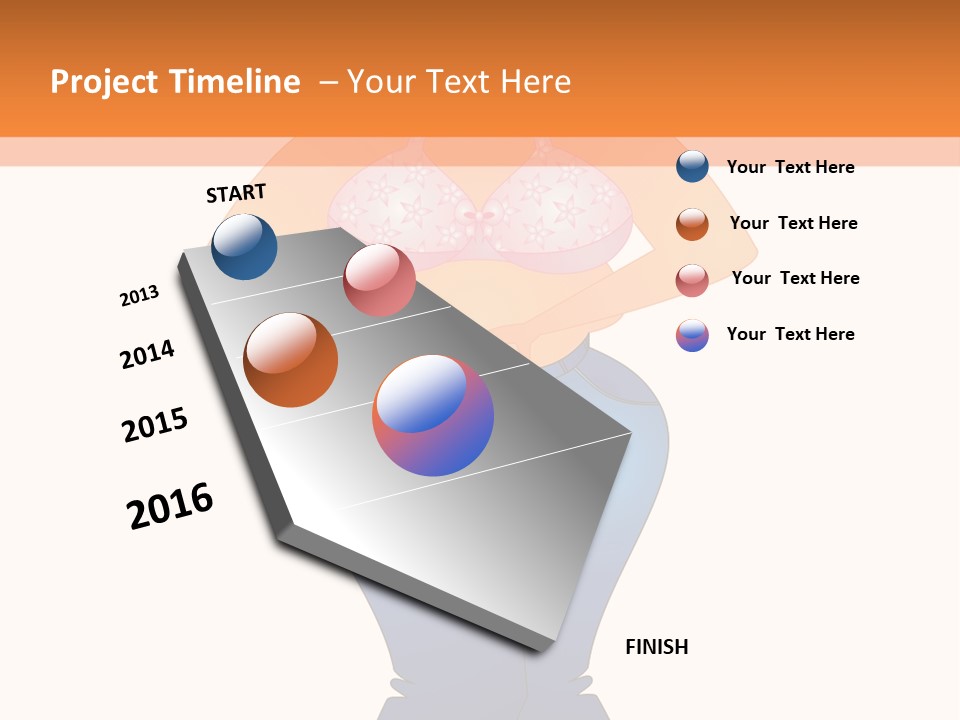 Project Timeline – Your Text Here

START

2013

2014

2015

2016

FINISH

Your Text Here

Your Text Here

Your Text Here

Your Text Here